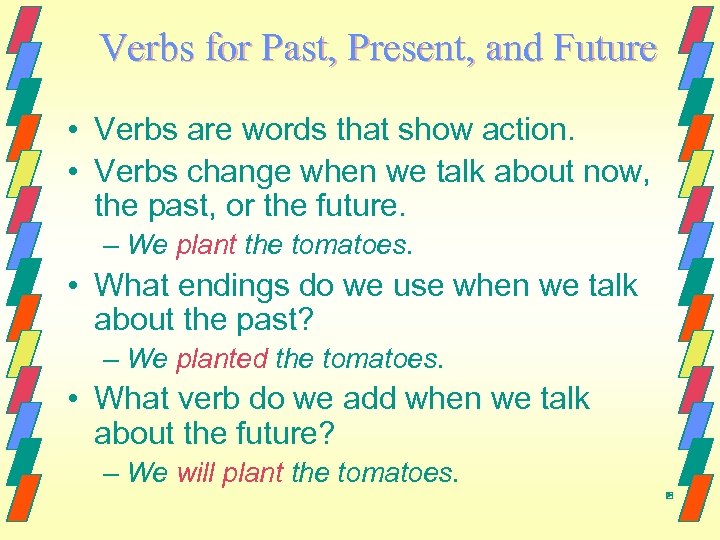 Verbs for Past, Present, and Future

• Verbs are words that show action.
• Verbs change when we talk about now, the past, or the future.
– We plant the tomatoes.
• What endings do we use when we talk about the past?
– We planted the tomatoes.
• What verb do we add when we talk about the future?
– We will plant the tomatoes.